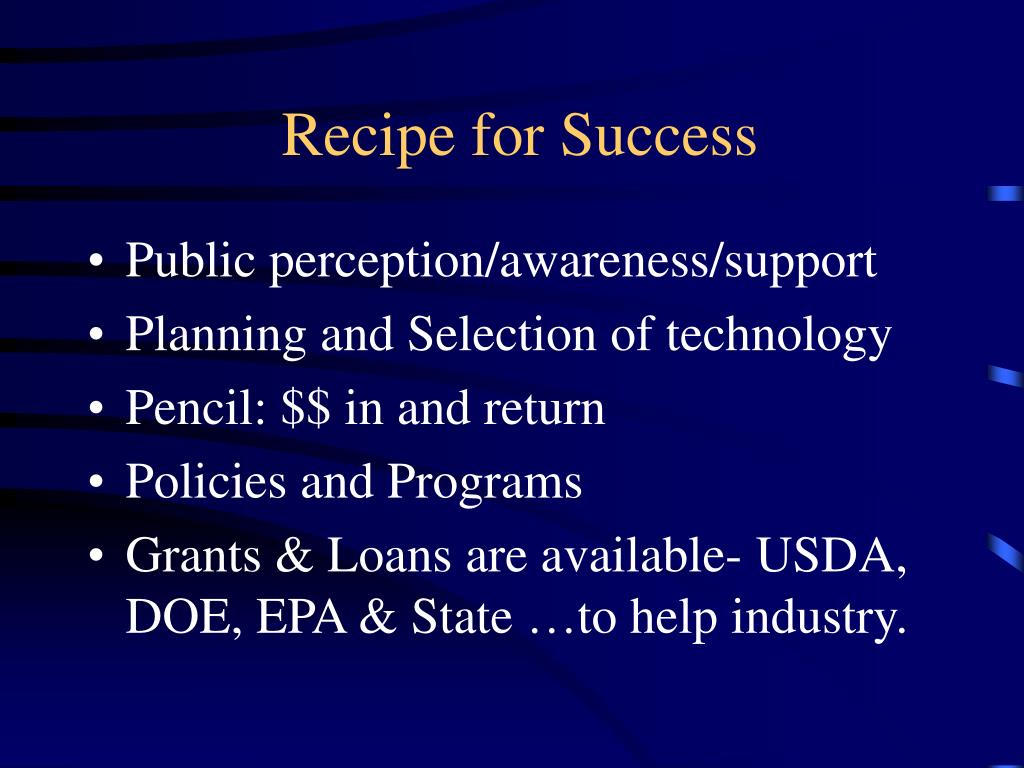 Recipe for Success

• Public perception/awareness/support
• Planning and Selection of technology
• Pencil: \$\$ in and return
• Policies and Programs
• Grants & Loans are available- USDA, DOE, EPA & State …to help industry.